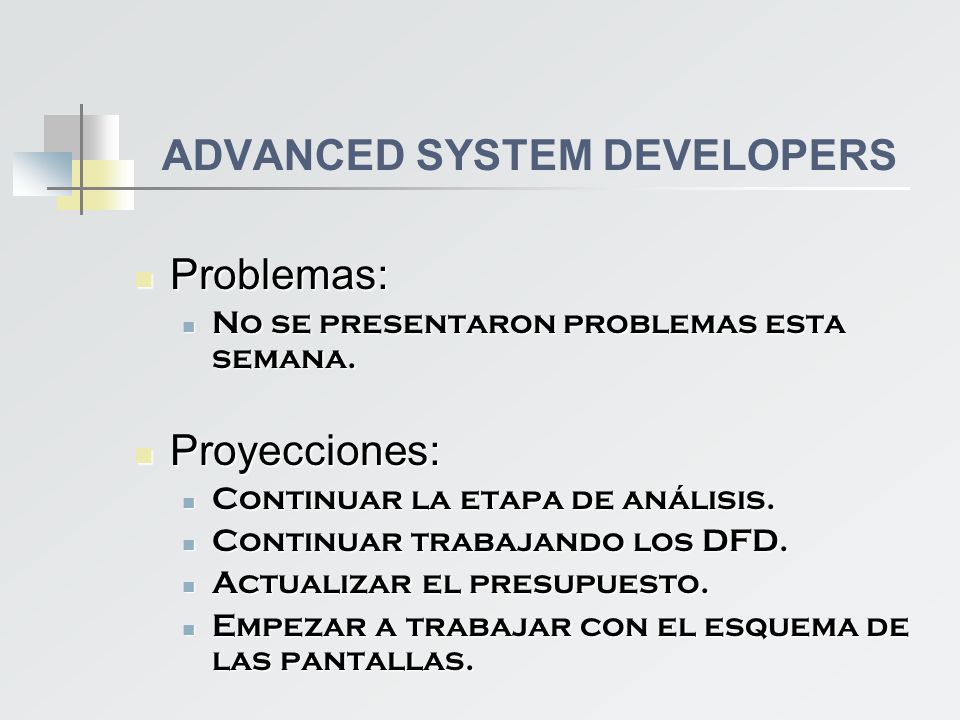 ADVANCED SYSTEM DEVELOPERS

Problemas:

No se presentaron problemas esta semana.

Proyecciones:

Continuar la etapa de análisis.

Continuar trabajando los DFD.

Actualizar el presupuesto.

Empezar a trabajar con el esquema de las pantallas.